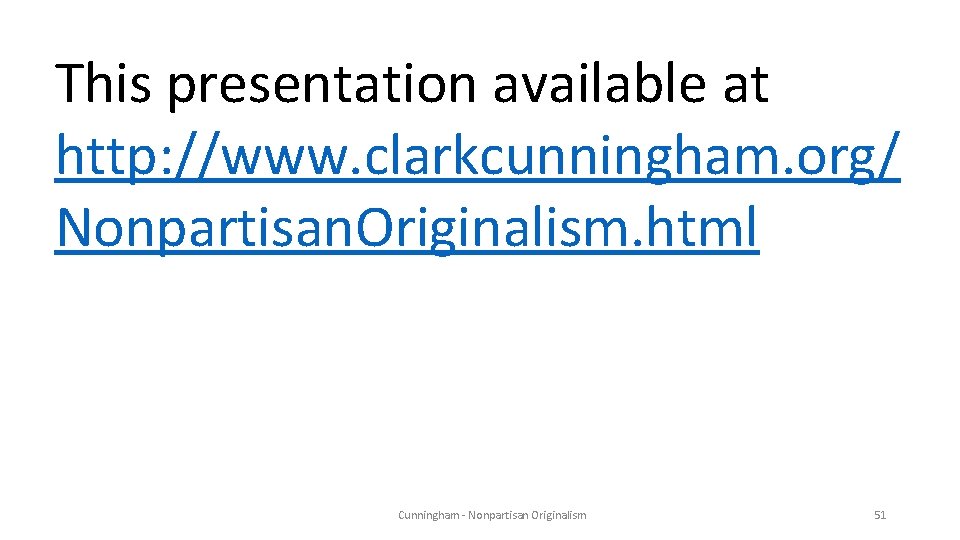 This presentation available at http://www.clarkcunningham.org/NonpartisanOriginalism.html

Cunningham - Nonpartisan Originalism

51